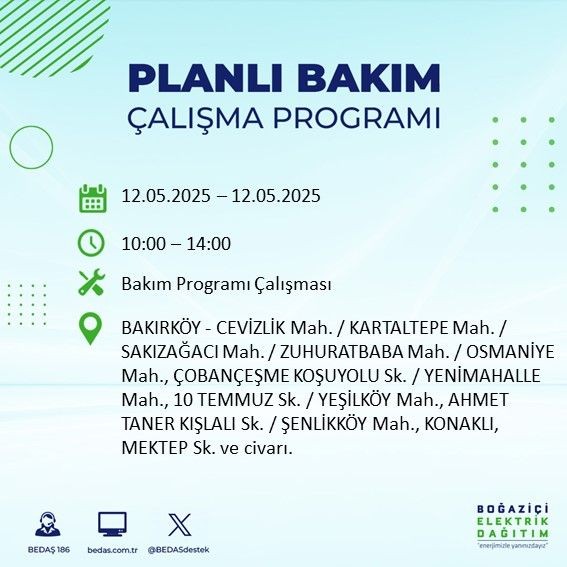 PLANLI BAKIM
ÇALIŞMA PROGRAMI

12.05.2025 – 12.05.2025

10:00 – 14:00

Bakım Programı Çalışması

BAKIRKÖY - CEVİZLİK Mah. / KARTALTEPE Mah. / SAKIZAĞACI Mah. / ZUHURATBABA Mah. / OSMANİYE Mah., ÇOBANÇEŞME KOŞUYOLU Sk. / YENİMAHALLE Mah., 10 TEMMUZ Sk. / YEŞİLKÖY Mah., AHMET TANER KIŞLALI Sk. / ŞENLİKKÖY Mah., KONAKLI, MEKTEP Sk. ve civarı.

BEDAŞ 186

bedas.com.tr

@BEDASdestek

BOĞAZİÇİ
ELEKTRİK
DAĞITIM
"enerjimizle yanınızdayız"